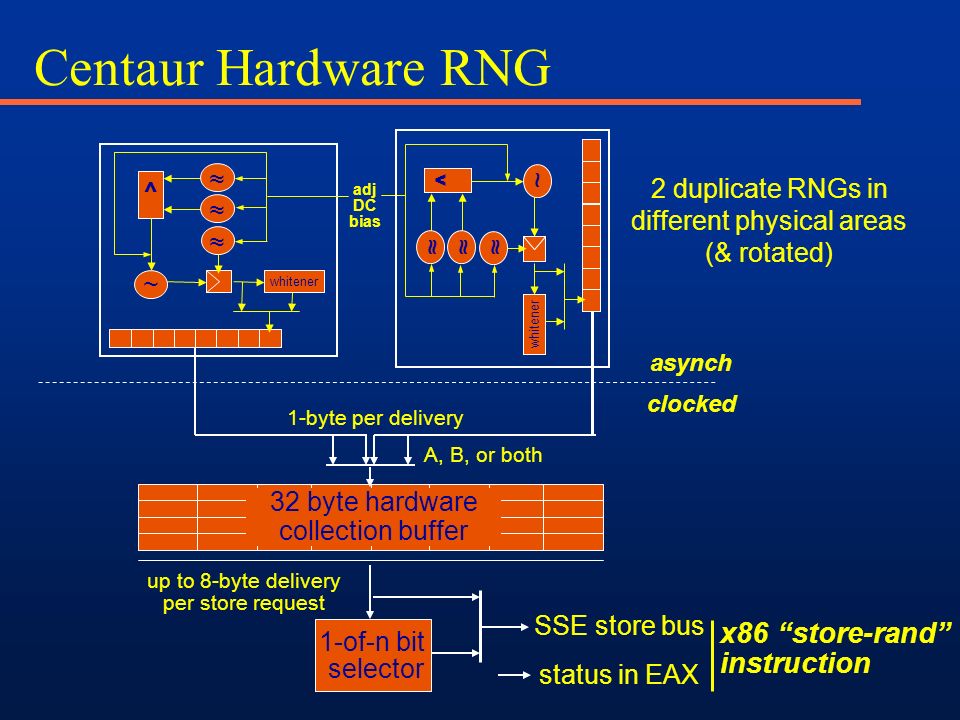 Centaur Hardware RNG

^
≈
≈
≈
~
whitener

adj DC bias

<
~
≈ ≈ ≈
whitener

2 duplicate RNGs in different physical areas (& rotated)

asynch

clocked

1-byte per delivery

A, B, or both

32 byte hardware collection buffer

up to 8-byte delivery per store request

1-of-n bit selector

SSE store bus

status in EAX

x86 "store-rand" instruction